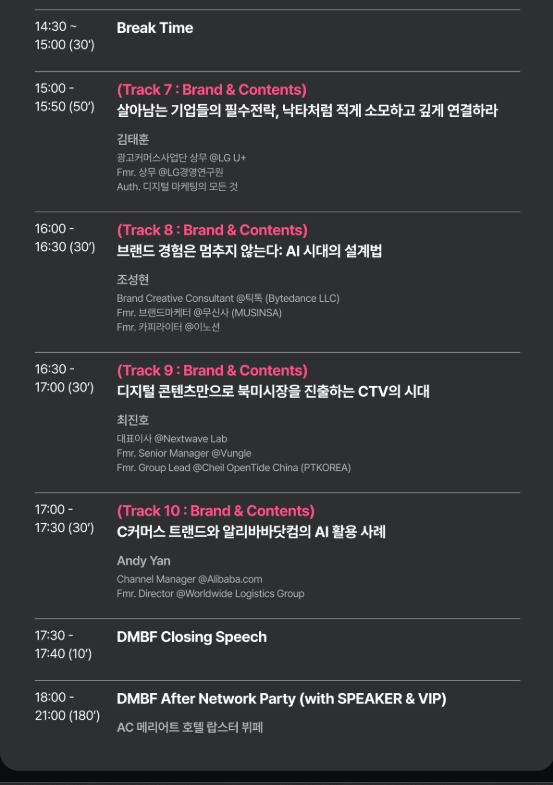 14:30 ~
15:00 (30')
Break Time

15:00 -
15:50 (50')
(Track 7 : Brand & Contents)
살아남는 기업들의 필수전략, 낙타처럼 적게 소모하고 깊게 연결하라

김태훈
광고커머스사업단 상무 @LG U+
Fmr. 상무 @LG경영연구원
Auth. 디지털 마케팅의 모든 것

16:00 -
16:30 (30')
(Track 8 : Brand & Contents)
브랜드 경험은 멈추지 않는다: AI 시대의 설계법

조성현
Brand Creative Consultant @틱톡 (Bytedance LLC)
Fmr. 브랜드마케터 @무신사 (MUSINSA)
Fmr. 카피라이터 @이노션

16:30 -
17:00 (30')
(Track 9 : Brand & Contents)
디지털 콘텐츠만으로 북미시장을 진출하는 CTV의 시대

최진호
대표이사 @Nextwave Lab
Fmr. Senior Manager @Vungle
Fmr. Group Lead @Cheil OpenTide China (PTKOREA)

17:00 -
17:30 (30')
(Track 10 : Brand & Contents)
C커머스 트랜드와 알리바바닷컴의 AI 활용 사례

Andy Yan
Channel Manager @Alibaba.com
Fmr. Director @Worldwide Logistics Group

17:30 -
17:40 (10')
DMBF Closing Speech

18:00 -
21:00 (180')
DMBF After Network Party (with SPEAKER & VIP)
AC 메리어트 호텔 랍스터 뷔페